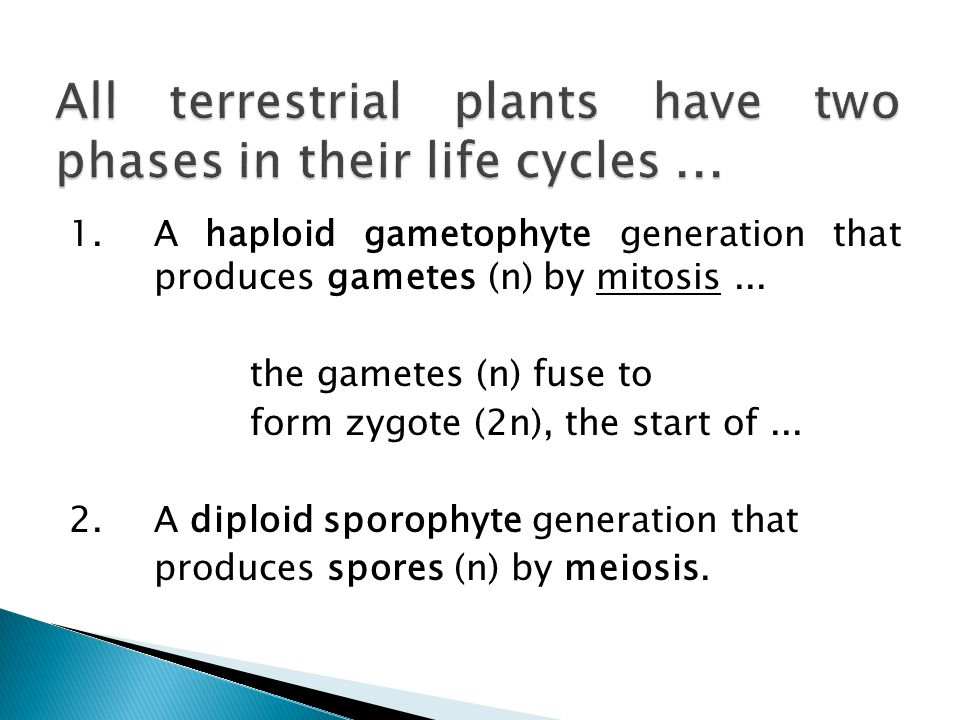 All terrestrial plants have two phases in their life cycles …

1. A haploid gametophyte generation that produces gametes (n) by mitosis …

the gametes (n) fuse to
form zygote (2n), the start of …

2. A diploid sporophyte generation that produces spores (n) by meiosis.